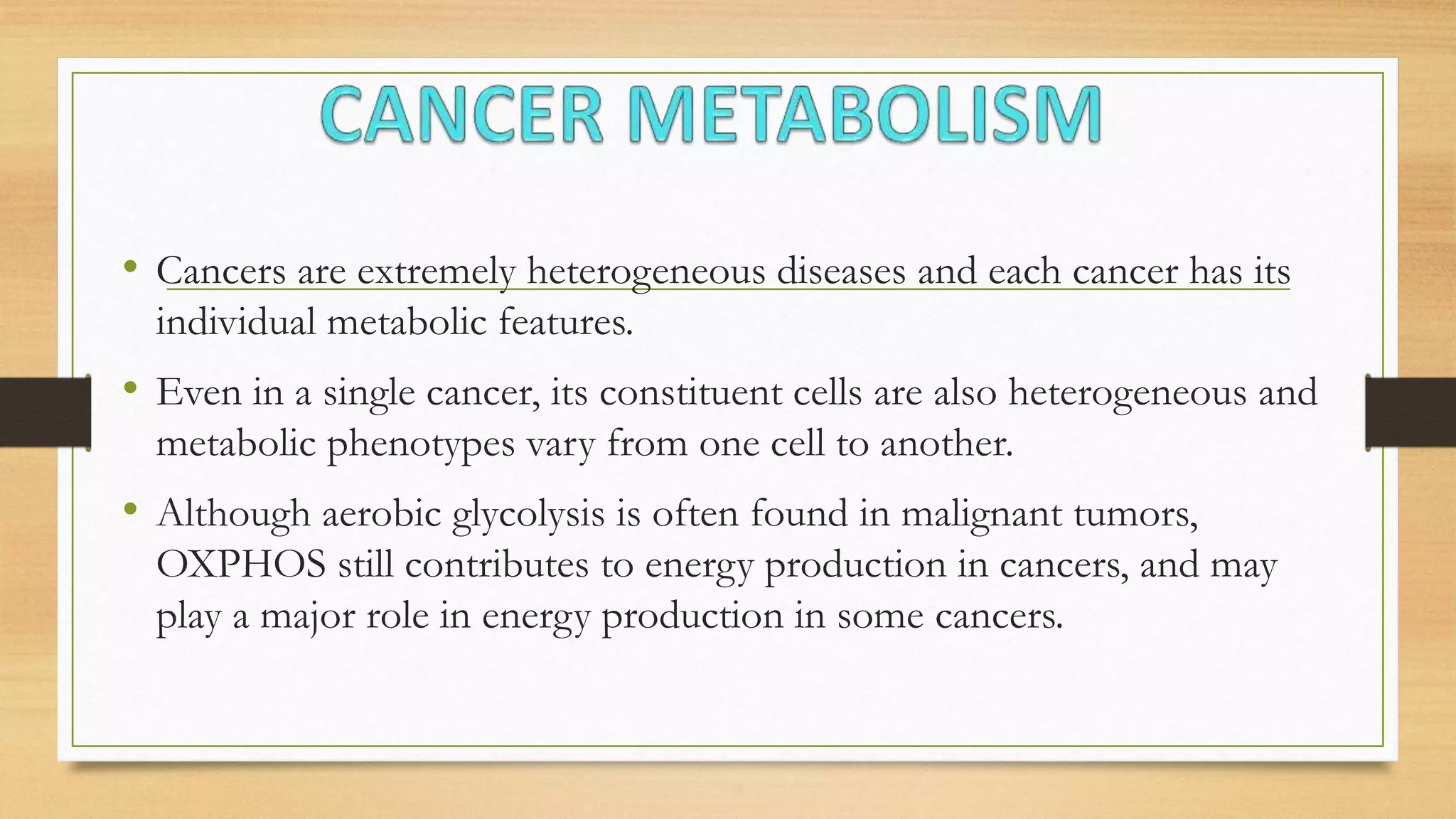 CANCER METABOLISM

• Cancers are extremely heterogeneous diseases and each cancer has its individual metabolic features.

• Even in a single cancer, its constituent cells are also heterogeneous and metabolic phenotypes vary from one cell to another.

• Although aerobic glycolysis is often found in malignant tumors, OXPHOS still contributes to energy production in cancers, and may play a major role in energy production in some cancers.